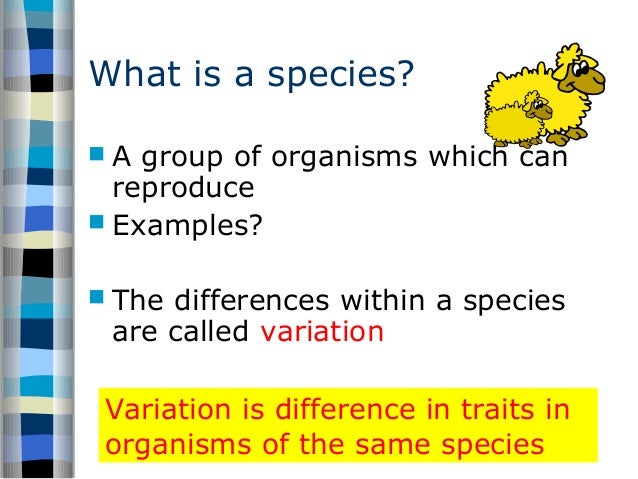 What is a species?

A group of organisms which can reproduce

Examples?

The differences within a species are called variation

Variation is difference in traits in organisms of the same species